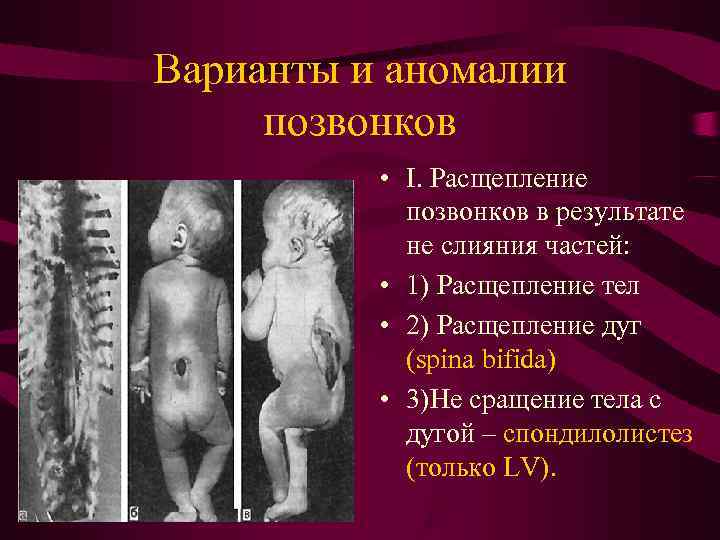 Варианты и аномалии позвонков

а

б

в

• I. Расщепление позвонков в результате не слияния частей:

• 1) Расщепление тел

• 2) Расщепление дуг (spina bifida)

• 3)Не сращение тела с дугой – спондилолистез (только LV).